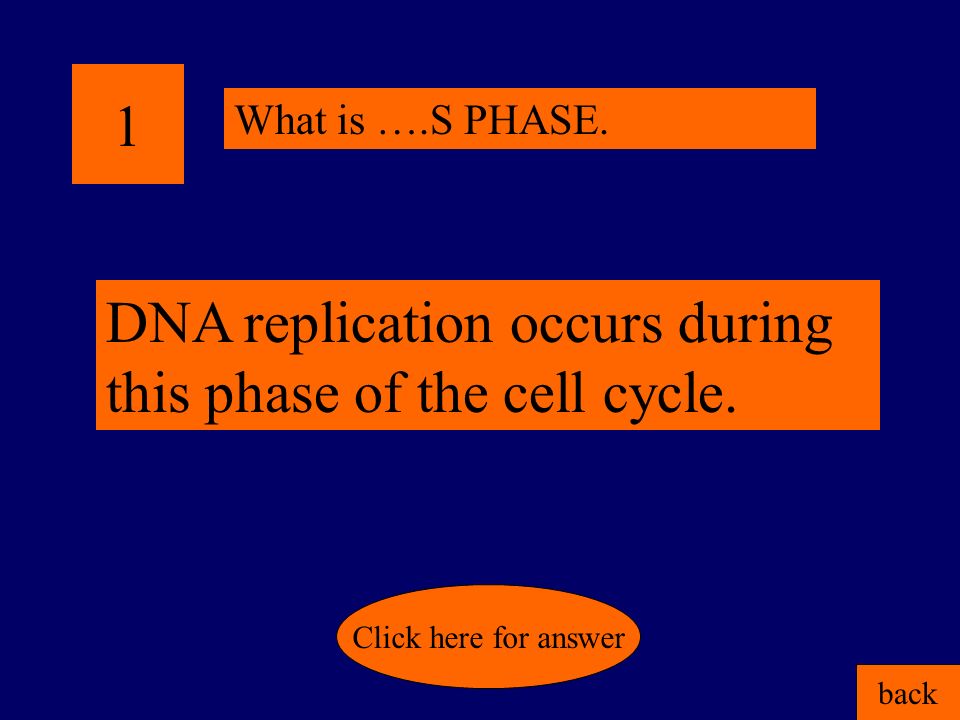 1

What is ….S PHASE.

DNA replication occurs during this phase of the cell cycle.

Click here for answer

back